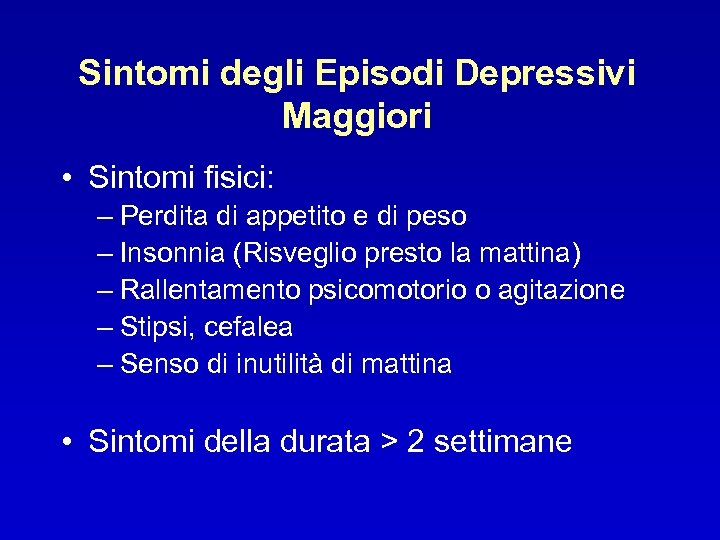 Sintomi degli Episodi Depressivi Maggiori

• Sintomi fisici:
– Perdita di appetito e di peso
– Insonnia (Risveglio presto la mattina)
– Rallentamento psicomotorio o agitazione
– Stipsi, cefalea
– Senso di inutilità di mattina

• Sintomi della durata > 2 settimane